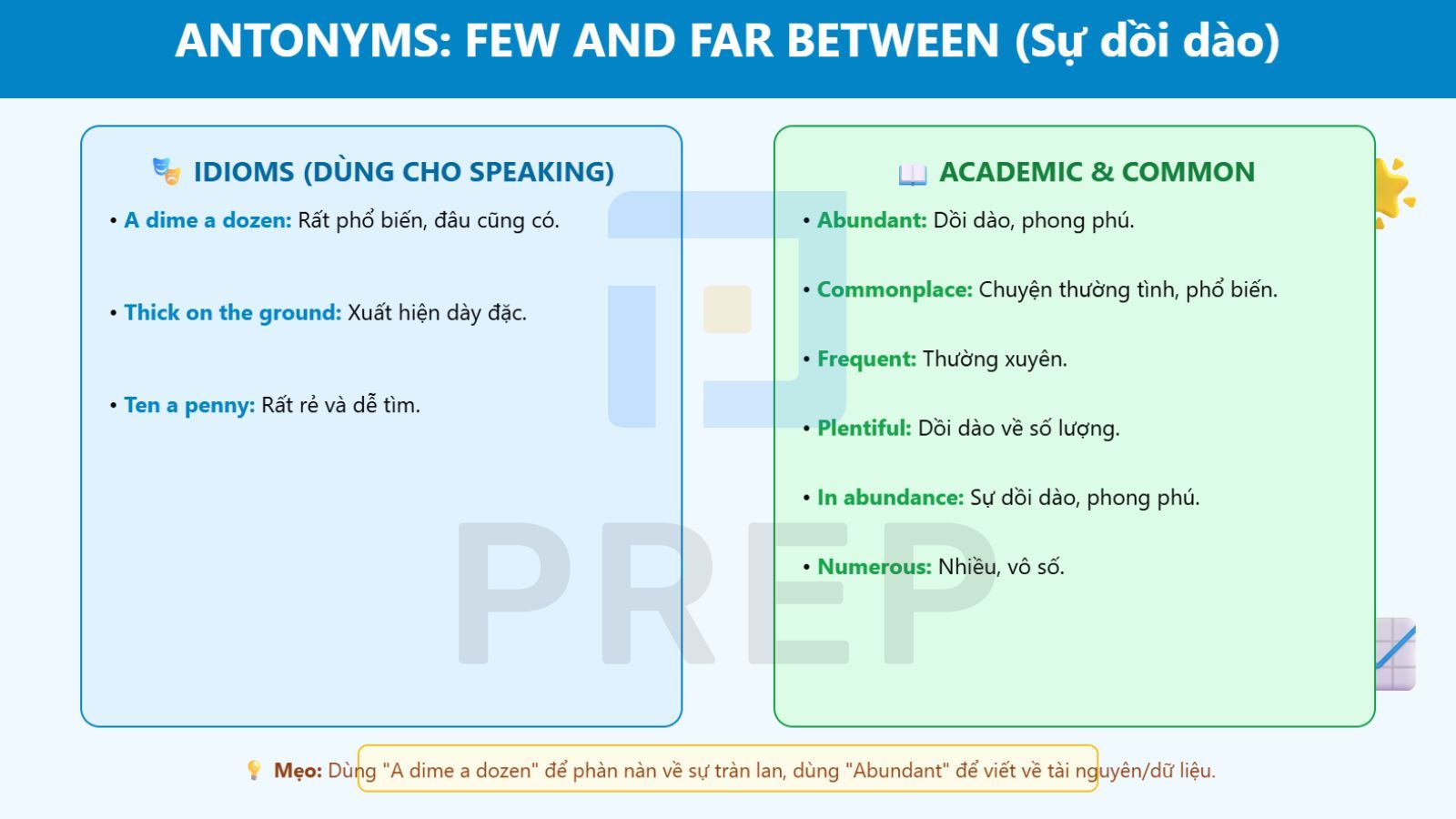 ANTONYMS: FEW AND FAR BETWEEN (Sự dồi dào)

IDIOMS (DÙNG CHO SPEAKING)

• A dime a dozen: Rất phổ biến, đâu cũng có.

• Thick on the ground: Xuất hiện dày đặc.

• Ten a penny: Rất rẻ và dễ tìm.

ACADEMIC & COMMON

• Abundant: Dồi dào, phong phú.

• Commonplace: Chuyện thường tình, phổ biến.

• Frequent: Thường xuyên.

• Plentiful: Dồi dào về số lượng.

• In abundance: Sự dồi dào, phong phú.

• Numerous: Nhiều, vô số.

PREP

Mẹo: Dùng "A dime a dozen" để phàn nàn về sự tràn lan, dùng "Abundant" để viết về tài nguyên/dữ liệu.